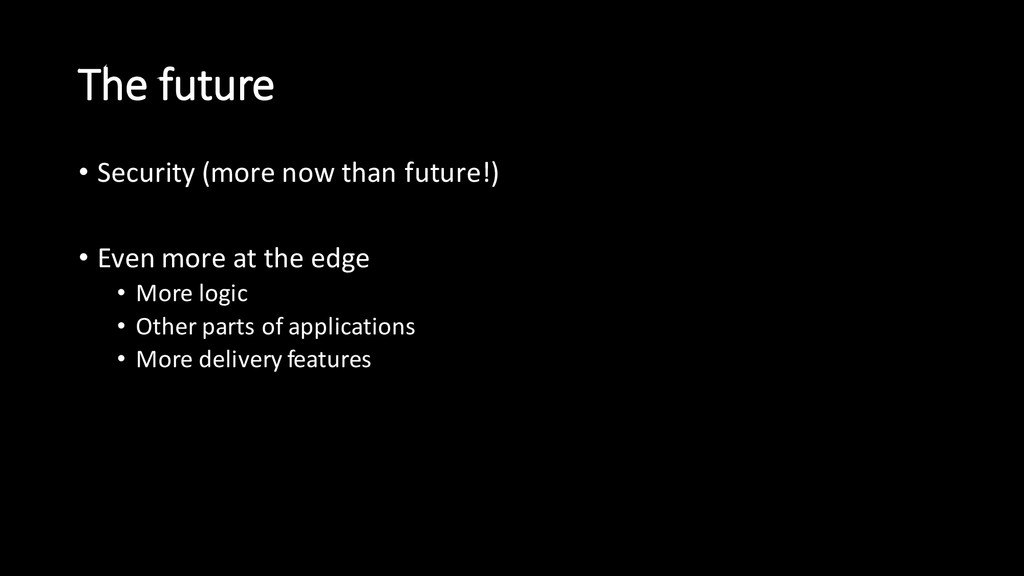 The future

• Security (more now than future!)

• Even more at the edge
  • More logic
  • Other parts of applications
  • More delivery features